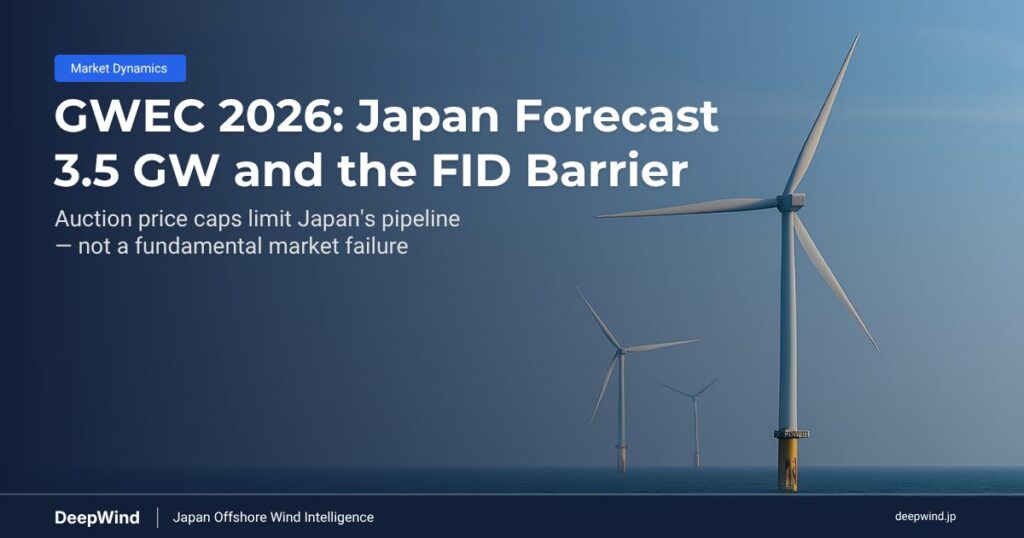 Market Dynamics

GWEC 2026: Japan Forecast 3.5 GW and the FID Barrier

Auction price caps limit Japan's pipeline — not a fundamental market failure

DeepWind | Japan Offshore Wind Intelligence

deepwind.jp